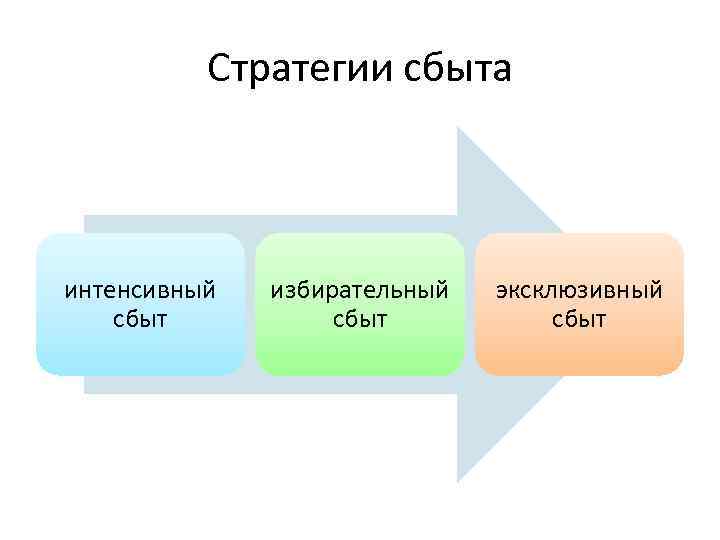 Стратегии сбыта

интенсивный сбыт

избирательный сбыт

эксклюзивный сбыт